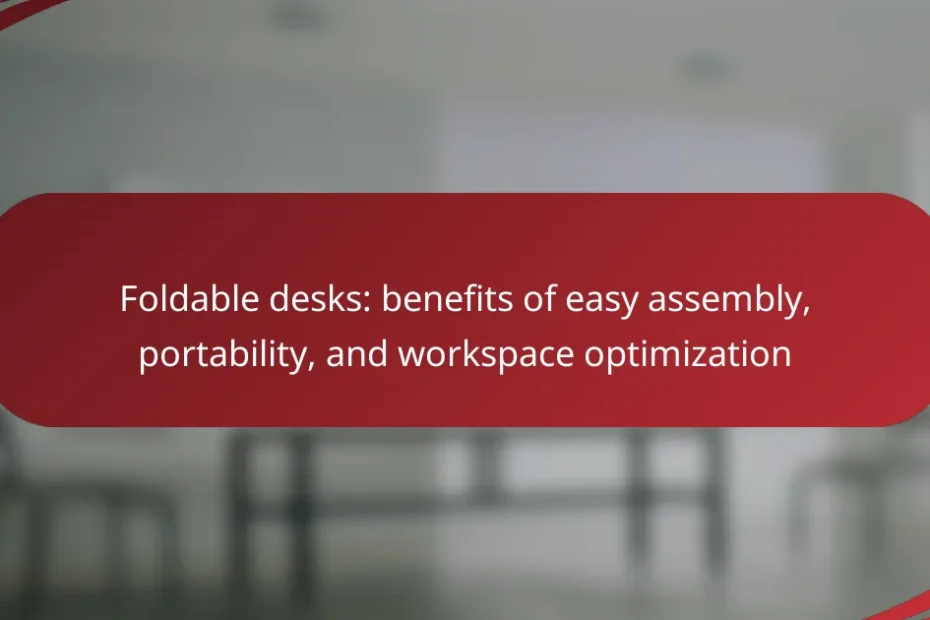 Foldable desks: benefits of easy assembly, portability, and workspace optimization